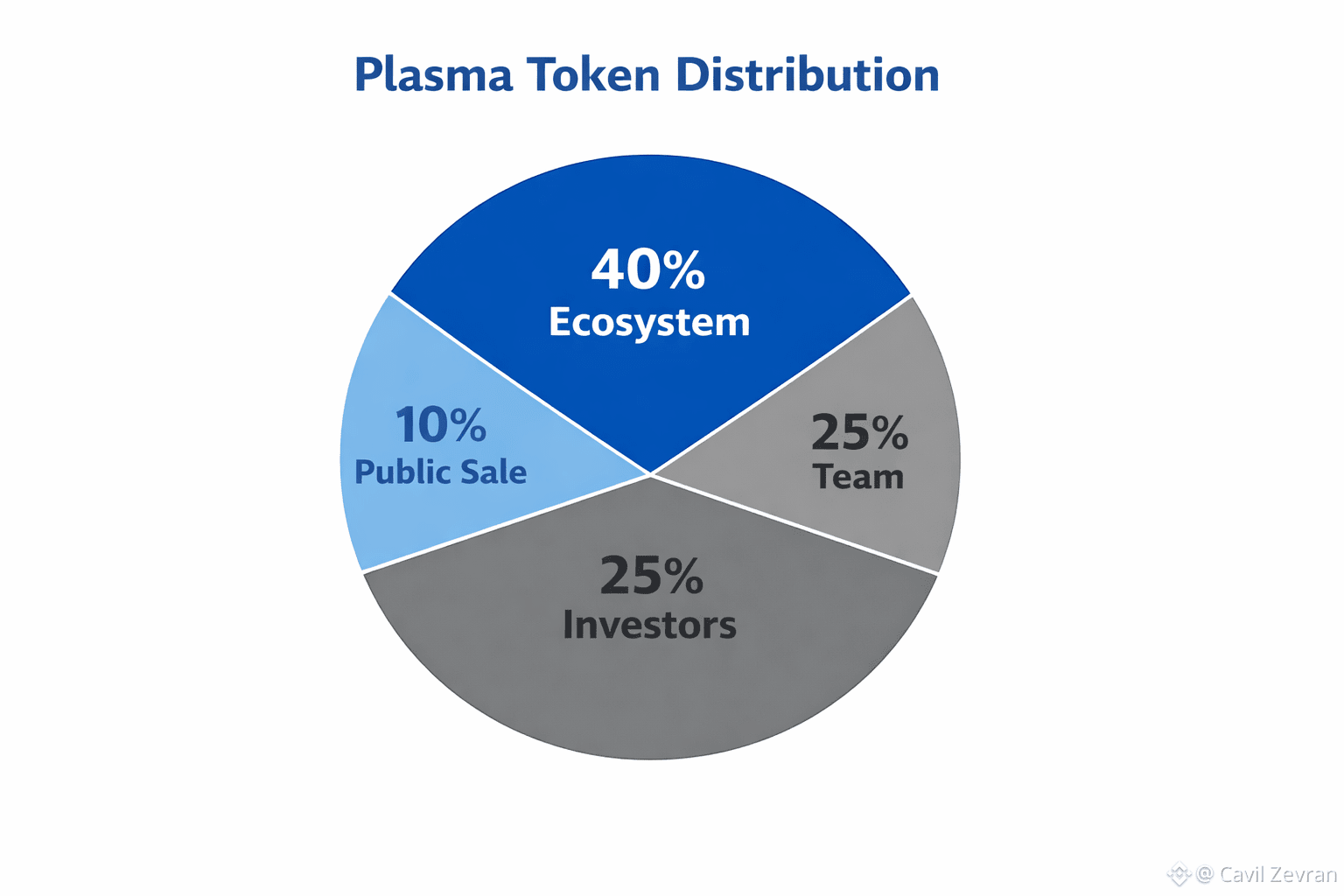 Plasma Token Distribution

40%
Ecosystem

10%
Public Sale

25%
Team

25%
Investors

@ Cavil Zevran